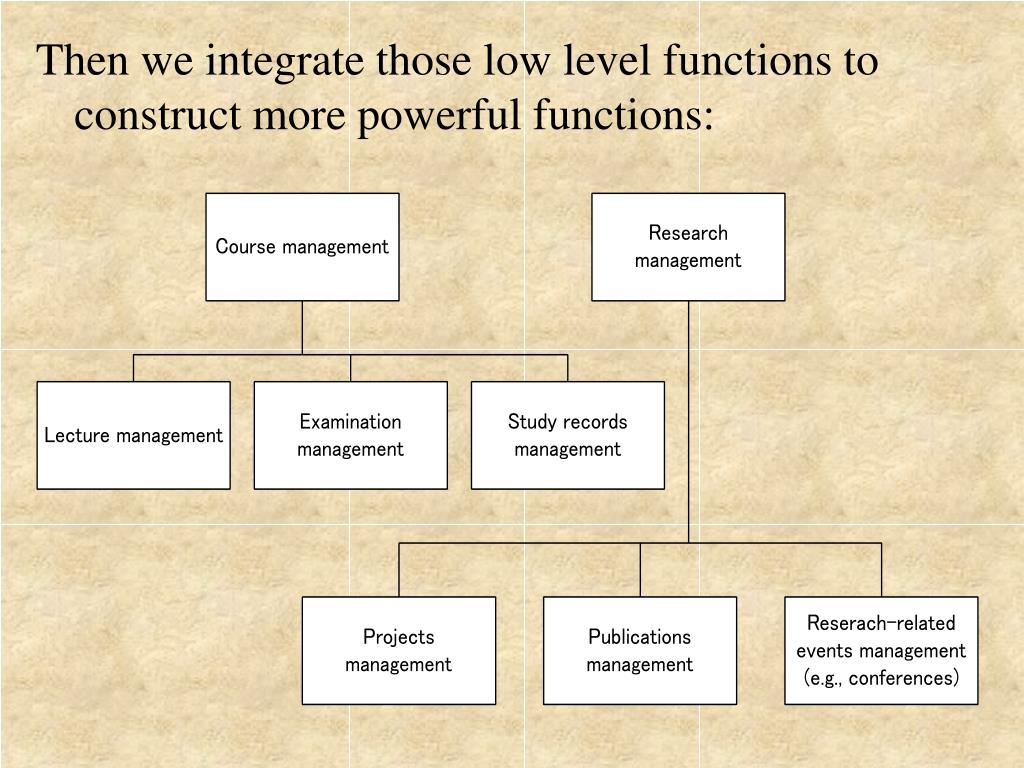 Then we integrate those low level functions to construct more powerful functions:

Course management

Research management

Lecture management

Examination management

Study records management

Projects management

Publications management

Reserach-related events management (e.g., conferences)